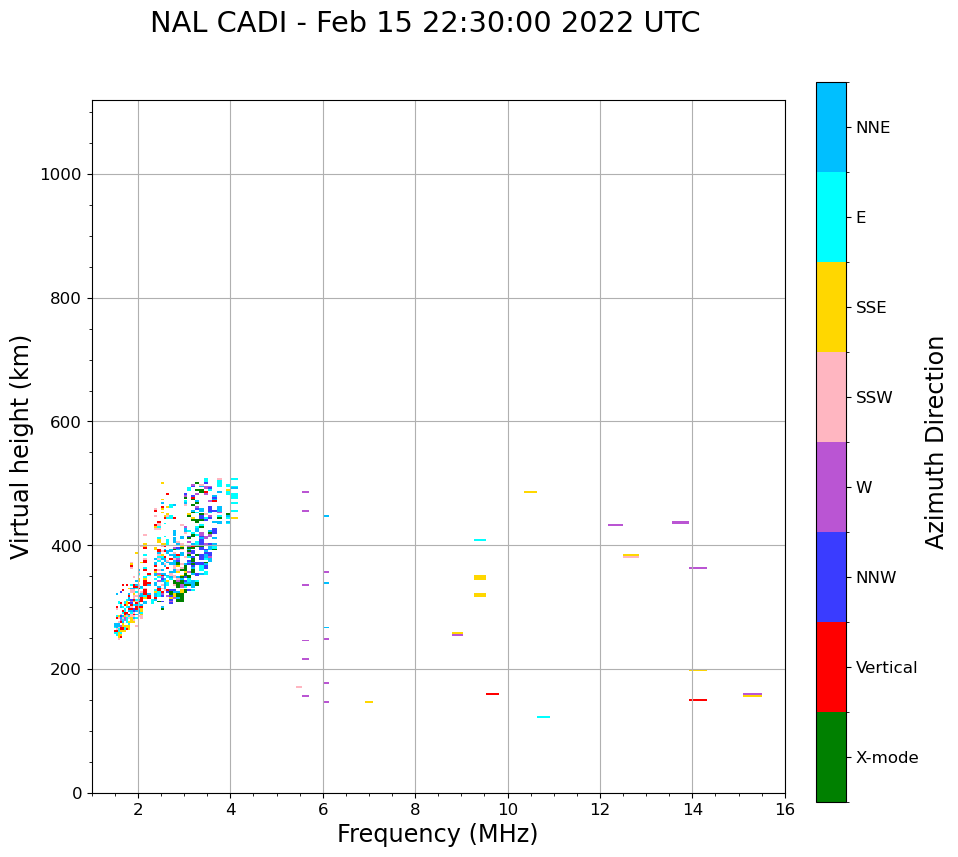 NAL CADI - Feb 15 22:30:00 2022 UTC

Virtual height (km)

1000
800
600
400
200
0

2
4
6
8
10
12
14
16

Frequency (MHz)

NNE
E
SSE
SSW
W
NNW
Vertical
X-mode

Azimuth Direction